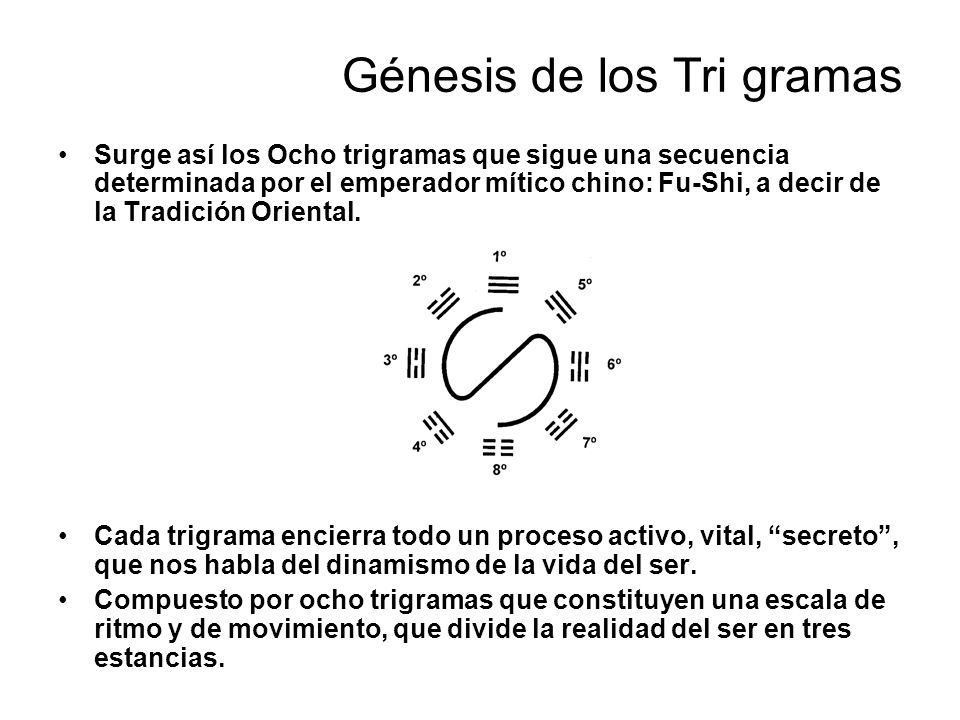 Génesis de los Tri gramas

• Surge así los Ocho trigramas que sigue una secuencia determinada por el emperador mítico chino: Fu-Shi, a decir de la Tradición Oriental.

1º
2º
5º
3º
6º
4º
7º
8º

• Cada trigrama encierra todo un proceso activo, vital, “secreto”, que nos habla del dinamismo de la vida del ser.
• Compuesto por ocho trigramas que constituyen una escala de ritmo y de movimiento, que divide la realidad del ser en tres estancias.